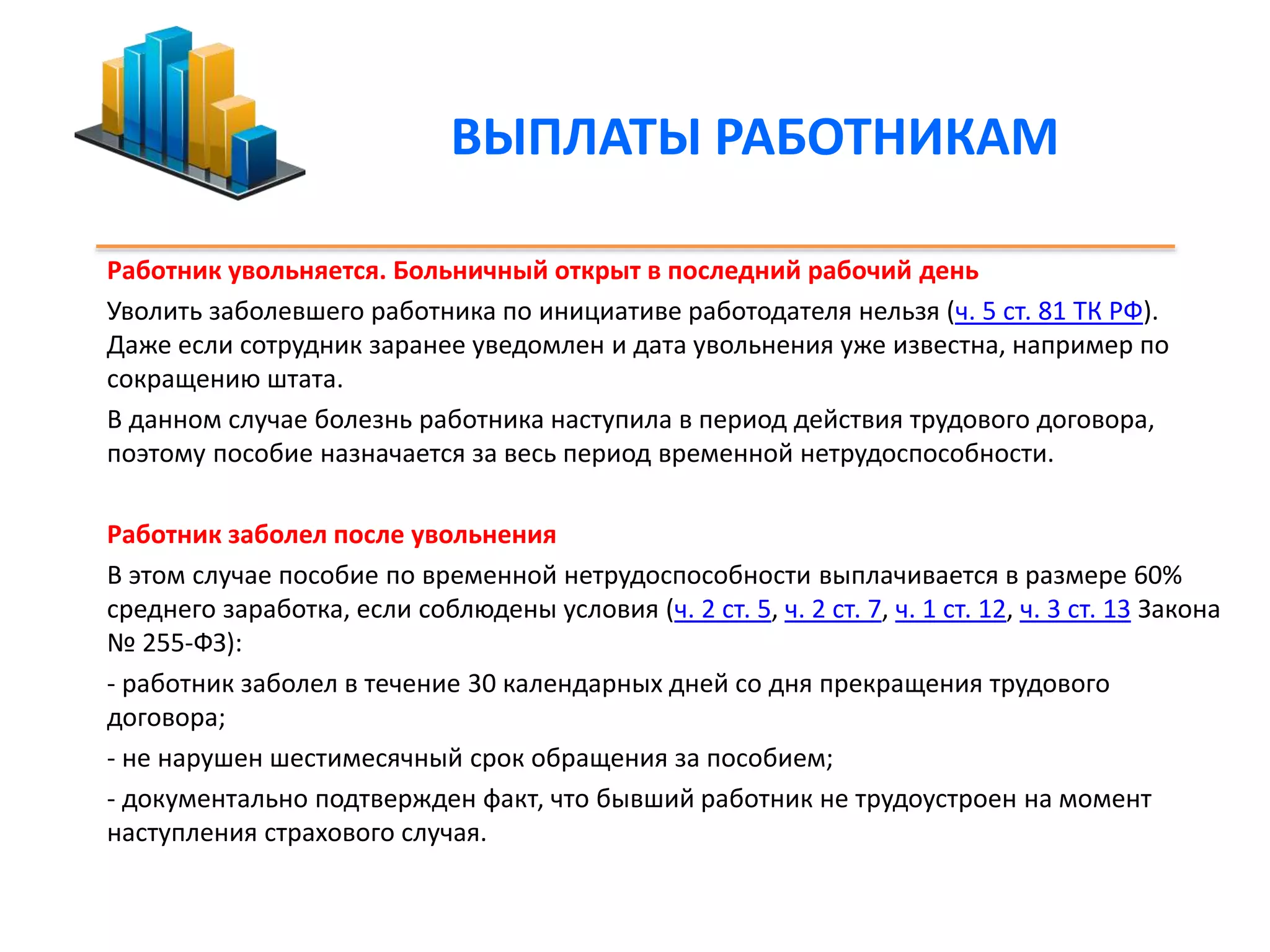 ВЫПЛАТЫ РАБОТНИКАМ

Работник увольняется. Больничный открыт в последний рабочий день

Уволить заболевшего работника по инициативе работодателя нельзя (ч. 5 ст. 81 ТК РФ). Даже если сотрудник заранее уведомлен и дата увольнения уже известна, например по сокращению штата.

В данном случае болезнь работника наступила в период действия трудового договора, поэтому пособие назначается за весь период временной нетрудоспособности.

Работник заболел после увольнения

В этом случае пособие по временной нетрудоспособности выплачивается в размере 60% среднего заработка, если соблюдены условия (ч. 2 ст. 5, ч. 2 ст. 7, ч. 1 ст. 12, ч. 3 ст. 13 Закона № 255-ФЗ):

- работник заболел в течение 30 календарных дней со дня прекращения трудового договора;

- не нарушен шестимесячный срок обращения за пособием;

- документально подтвержден факт, что бывший работник не трудоустроен на момент наступления страхового случая.